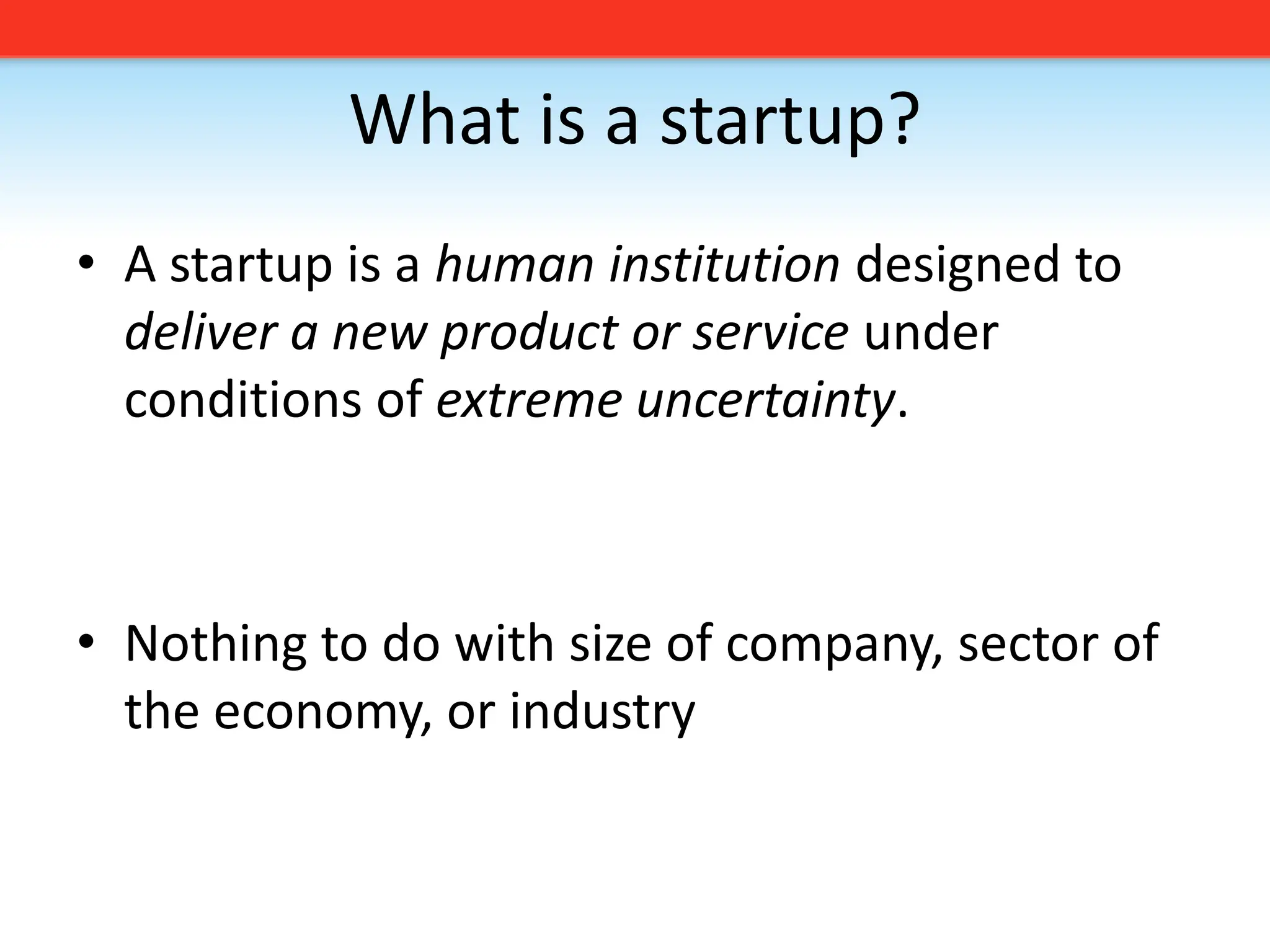 What is a startup?

• A startup is a human institution designed to deliver a new product or service under conditions of extreme uncertainty.

• Nothing to do with size of company, sector of the economy, or industry